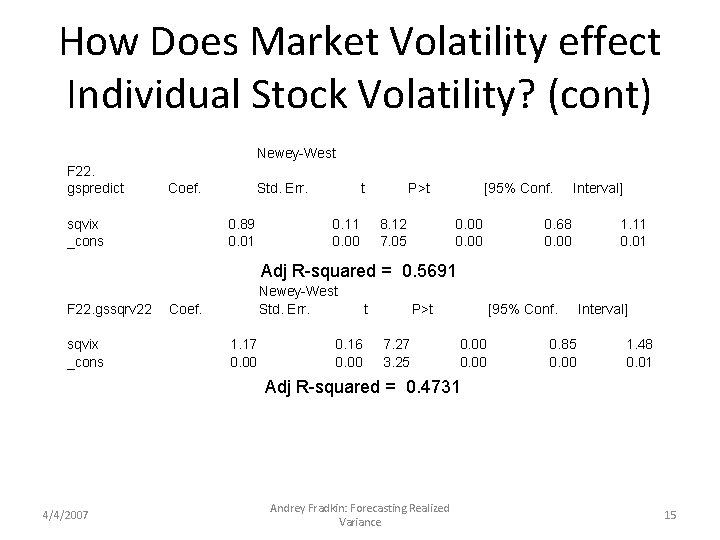 How Does Market Volatility effect Individual Stock Volatility? (cont)

| F22. gspredict | Coef. | Newey-West Std. Err. | t | P>t | [95% Conf. | Interval] |
|---|---|---|---|---|---|---|
| sqvix | 0.89 | 0.11 | 8.12 | 0.00 | 0.68 | 1.11 |
| _cons | 0.01 | 0.00 | 7.05 | 0.00 | 0.00 | 0.01 |

Adj R-squared = 0.5691

| F22.gssqrv22 | Coef. | Newey-West Std. Err. | t | P>t | [95% Conf. | Interval] |
|---|---|---|---|---|---|---|
| sqvix | 1.17 | 0.16 | 7.27 | 0.00 | 0.85 | 1.48 |
| _cons | 0.00 | 0.00 | 3.25 | 0.00 | 0.00 | 0.01 |

Adj R-squared = 0.4731

4/4/2007

Andrey Fradkin: Forecasting Realized Variance

15